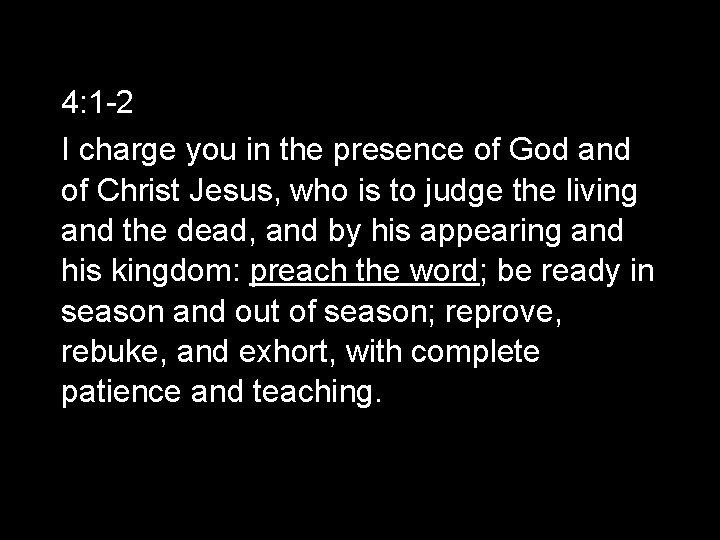 4:1-2

I charge you in the presence of God and of Christ Jesus, who is to judge the living and the dead, and by his appearing and his kingdom: preach the word; be ready in season and out of season; reprove, rebuke, and exhort, with complete patience and teaching.